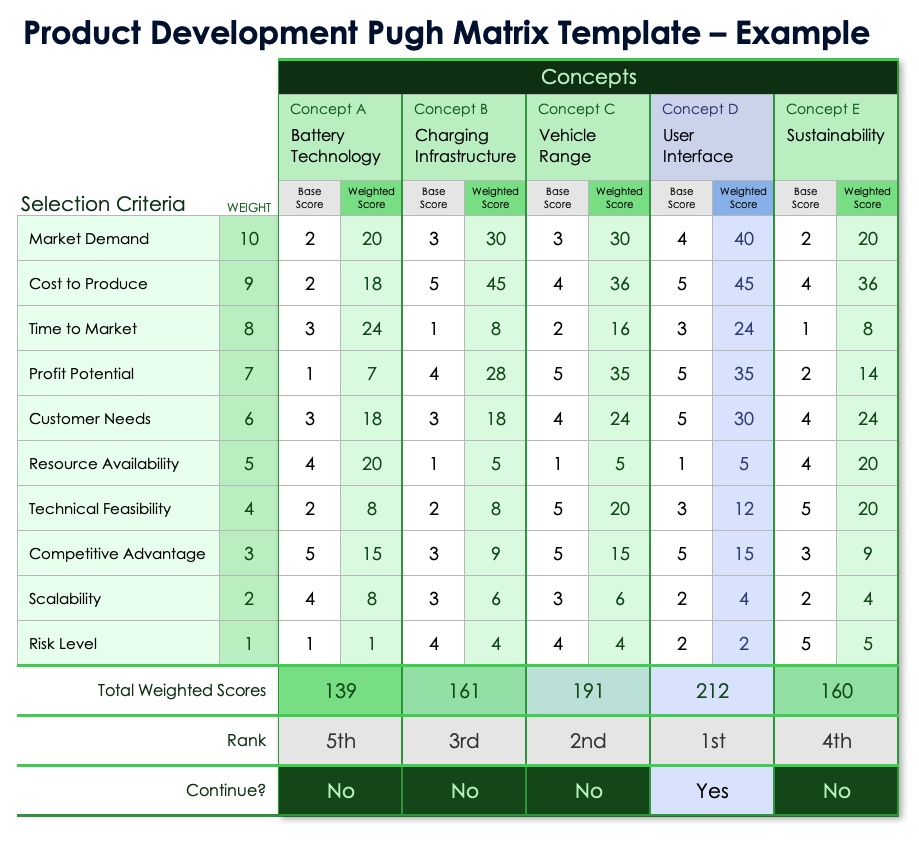 Product Development Pugh Matrix Template – Example

| | | Concepts | | | | | | | | | |
|---|---|---|---|---|---|---|---|---|---|---|---|
| | | Concept A Battery Technology | | Concept B Charging Infrastructure | | Concept C Vehicle Range | | Concept D User Interface | | Concept E Sustainability | |
| Selection Criteria | WEIGHT | Base Score | Weighted Score | Base Score | Weighted Score | Base Score | Weighted Score | Base Score | Weighted Score | Base Score | Weighted Score |
| Market Demand | 10 | 2 | 20 | 3 | 30 | 3 | 30 | 4 | 40 | 2 | 20 |
| Cost to Produce | 9 | 2 | 18 | 5 | 45 | 4 | 36 | 5 | 45 | 4 | 36 |
| Time to Market | 8 | 3 | 24 | 1 | 8 | 2 | 16 | 3 | 24 | 1 | 8 |
| Profit Potential | 7 | 1 | 7 | 4 | 28 | 5 | 35 | 5 | 35 | 2 | 14 |
| Customer Needs | 6 | 3 | 18 | 3 | 18 | 4 | 24 | 5 | 30 | 4 | 24 |
| Resource Availability | 5 | 4 | 20 | 1 | 5 | 1 | 5 | 1 | 5 | 4 | 20 |
| Technical Feasibility | 4 | 2 | 8 | 2 | 8 | 5 | 20 | 3 | 12 | 5 | 20 |
| Competitive Advantage | 3 | 5 | 15 | 3 | 9 | 5 | 15 | 5 | 15 | 3 | 9 |
| Scalability | 2 | 4 | 8 | 3 | 6 | 3 | 6 | 2 | 4 | 2 | 4 |
| Risk Level | 1 | 1 | 1 | 4 | 4 | 4 | 4 | 2 | 2 | 5 | 5 |
| Total Weighted Scores | | 139 | | 161 | | 191 | | 212 | | 160 | |
| Rank | | 5th | | 3rd | | 2nd | | 1st | | 4th | |
| Continue? | | No | | No | | No | | Yes | | No | |